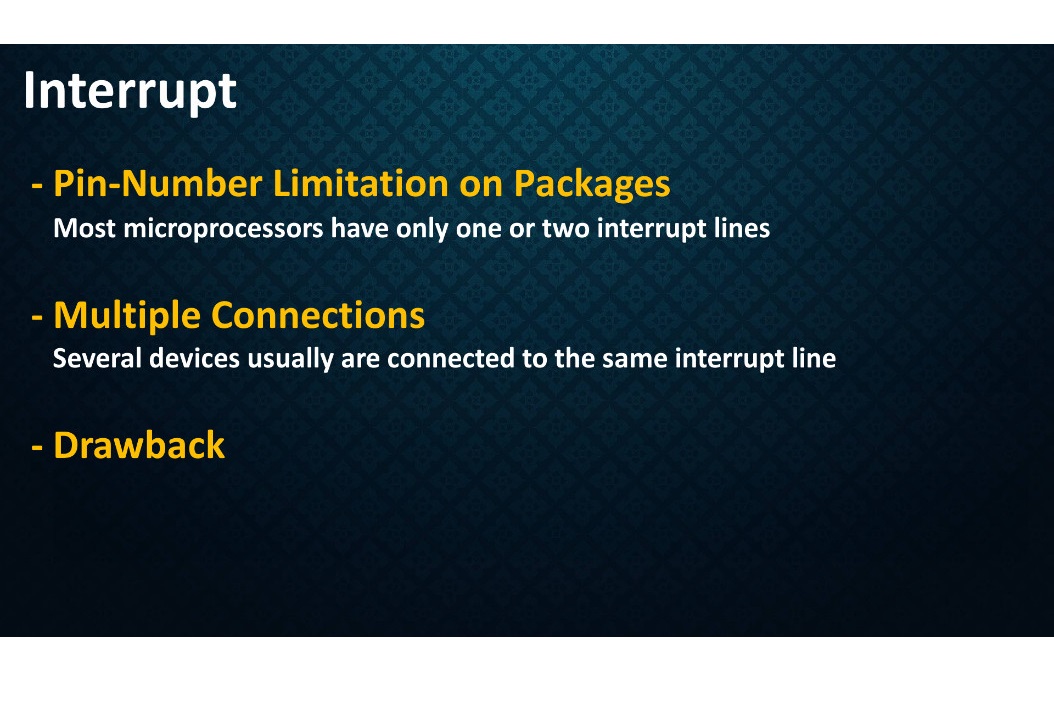 Interrupt

- Pin-Number Limitation on Packages
Most microprocessors have only one or two interrupt lines

- Multiple Connections
Several devices usually are connected to the same interrupt line

- Drawback